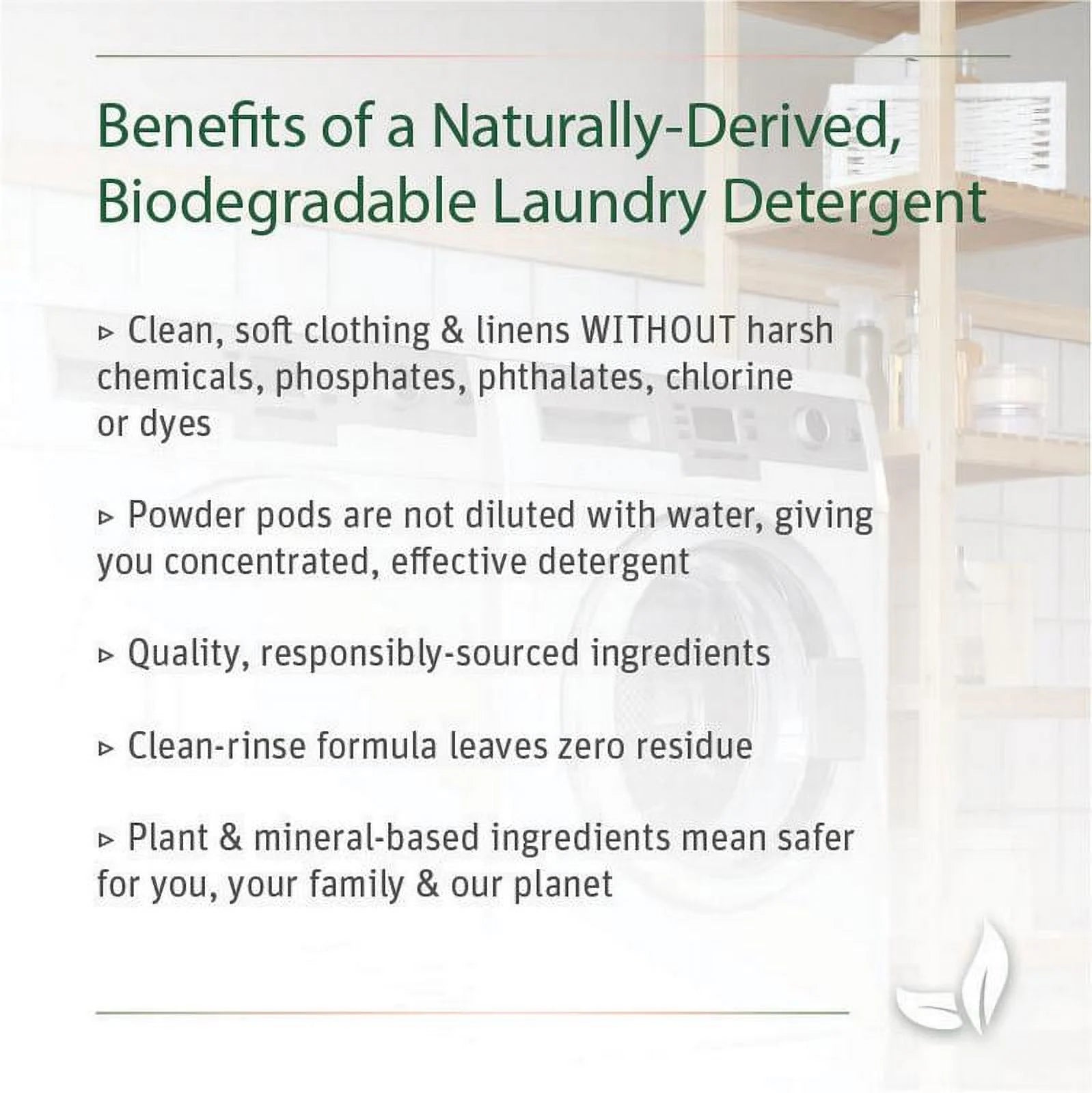 Benefits of a Naturally-Derived, Biodegradable Laundry Detergent

▹ Clean, soft clothing & linens WITHOUT harsh chemicals, phosphates, phthalates, chlorine or dyes

▹ Powder pods are not diluted with water, giving you concentrated, effective detergent

▹ Quality, responsibly-sourced ingredients

▹ Clean-rinse formula leaves zero residue

▹ Plant & mineral-based ingredients mean safer for you, your family & our planet